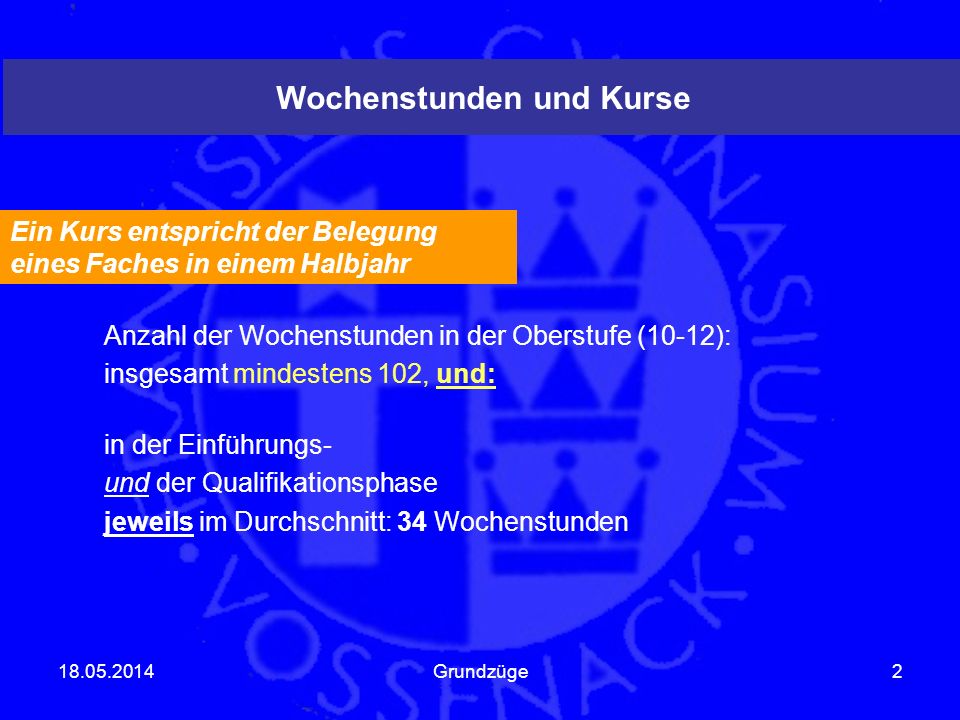 Wochenstunden und Kurse

Ein Kurs entspricht der Belegung eines Faches in einem Halbjahr

Anzahl der Wochenstunden in der Oberstufe (10-12): insgesamt mindestens 102, und:

in der Einführungs-
und der Qualifikationsphase
jeweils im Durchschnitt: 34 Wochenstunden

18.05.2014
Grundzüge
2